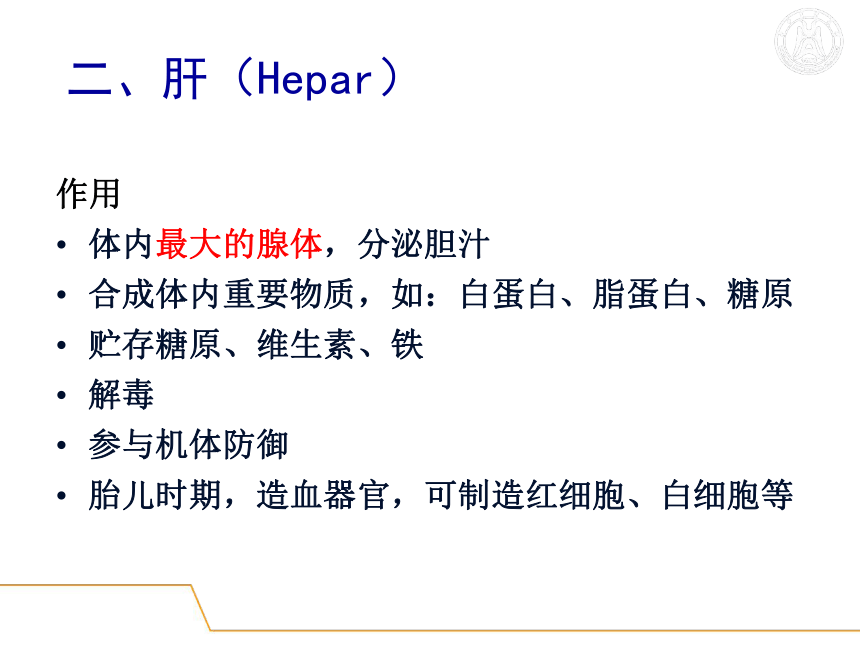 二、肝（Hepar）

作用

• 体内最大的腺体，分泌胆汁
• 合成体内重要物质，如：白蛋白、脂蛋白、糖原
• 贮存糖原、维生素、铁
• 解毒
• 参与机体防御
• 胎儿时期，造血器官，可制造红细胞、白细胞等